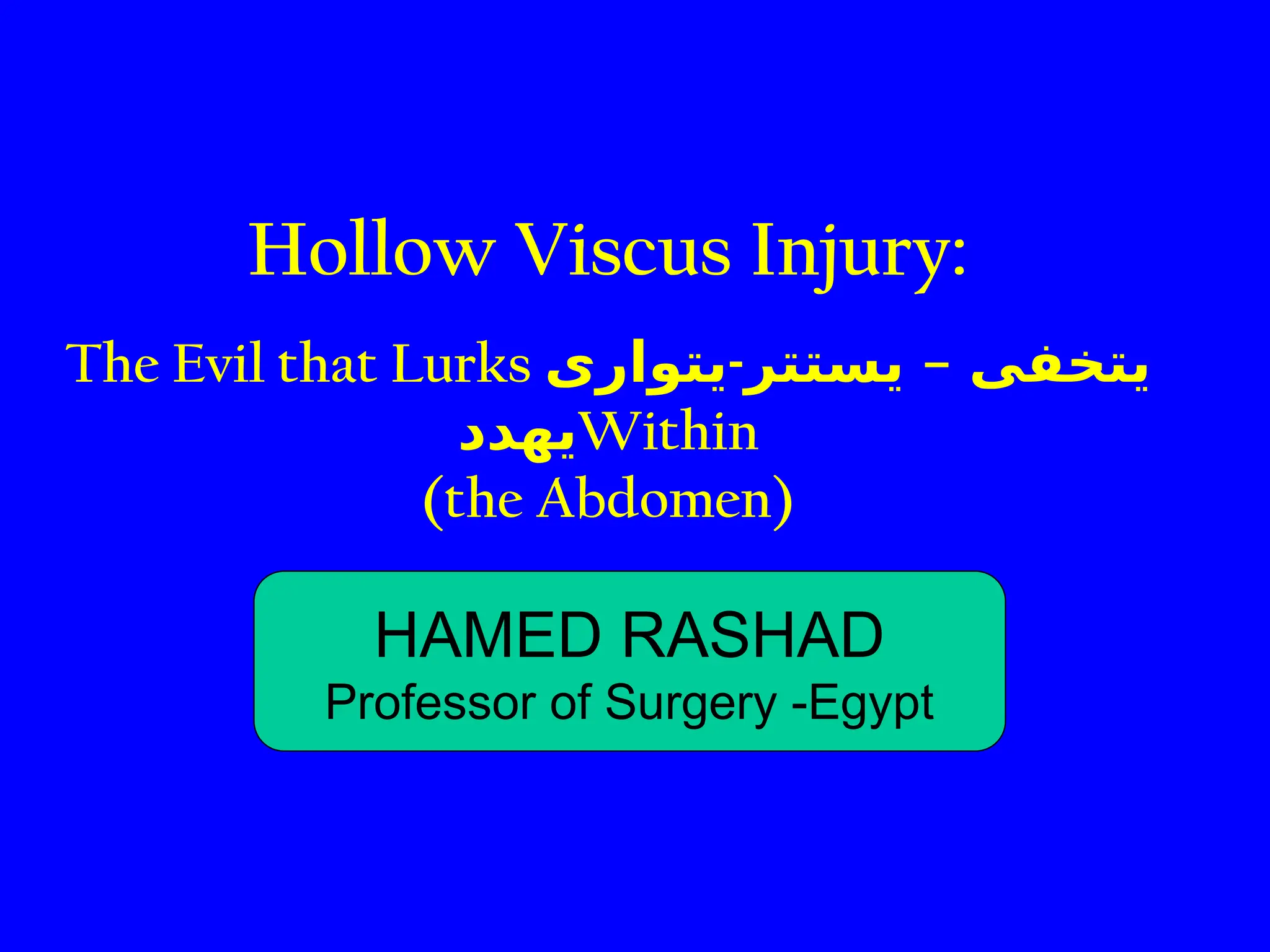 Hollow Viscus Injury:

The Evil that Lurks يتخفى - يستتر-يتوارى
يهددWithin
(the Abdomen)

HAMED RASHAD
Professor of Surgery -Egypt